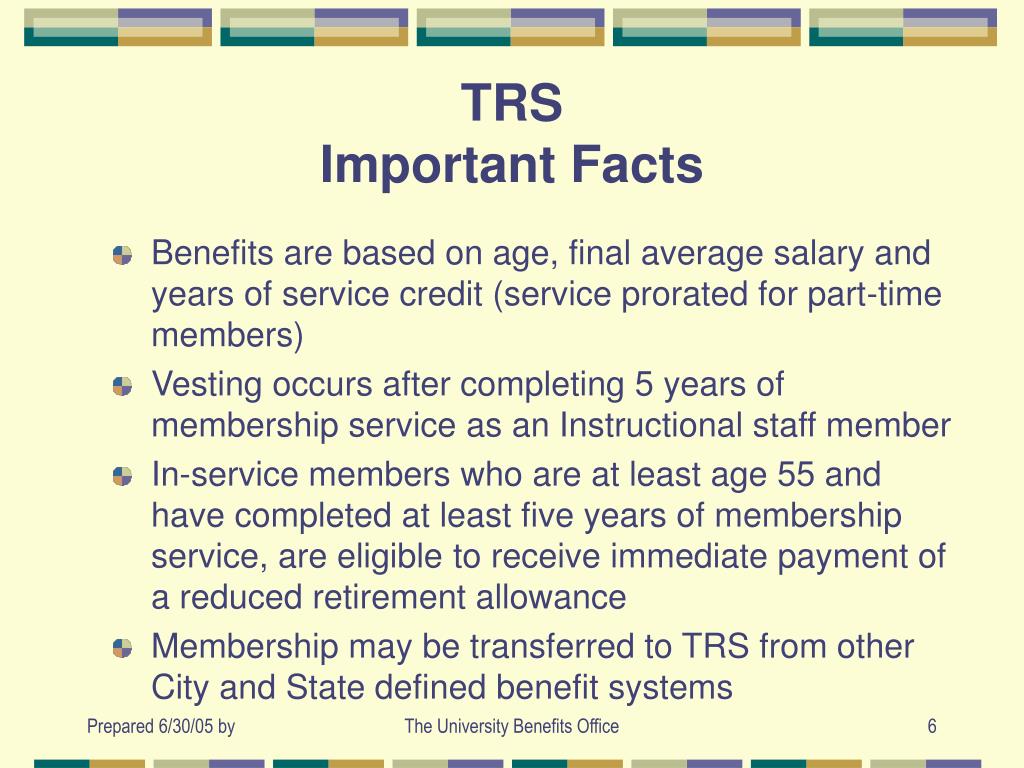 TRS
Important Facts

Benefits are based on age, final average salary and years of service credit (service prorated for part-time members)

Vesting occurs after completing 5 years of membership service as an Instructional staff member

In-service members who are at least age 55 and have completed at least five years of membership service, are eligible to receive immediate payment of a reduced retirement allowance

Membership may be transferred to TRS from other City and State defined benefit systems

Prepared 6/30/05 by

The University Benefits Office

6